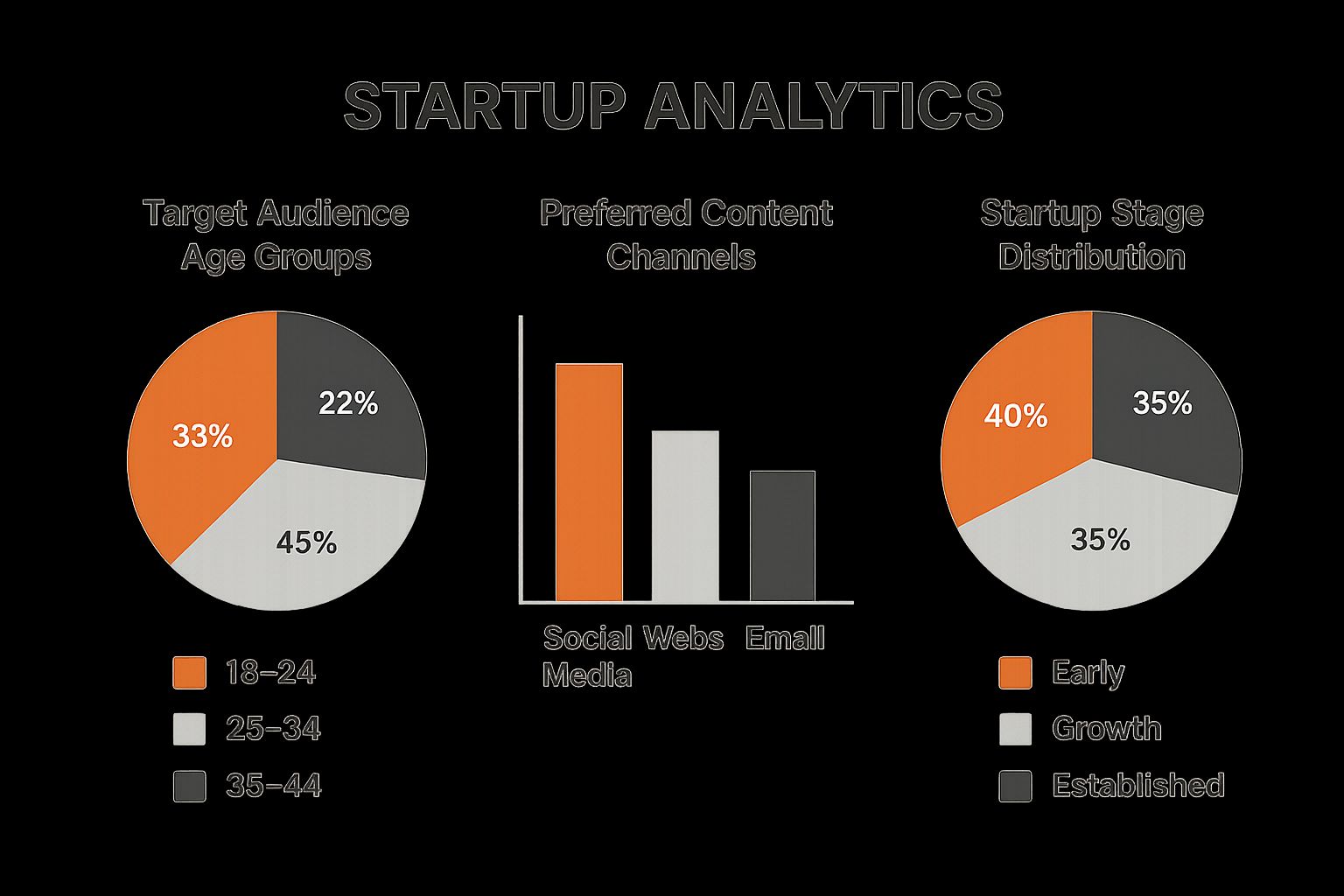 STARTUP ANALYTICS

Target Audience Age Groups

33%

22%

45%

18–24

25–34

35–44

Preferred Content Channels

Social Media

Webs

Emall

Startup Stage Distribution

40%

35%

35%

Early

Growth

Established